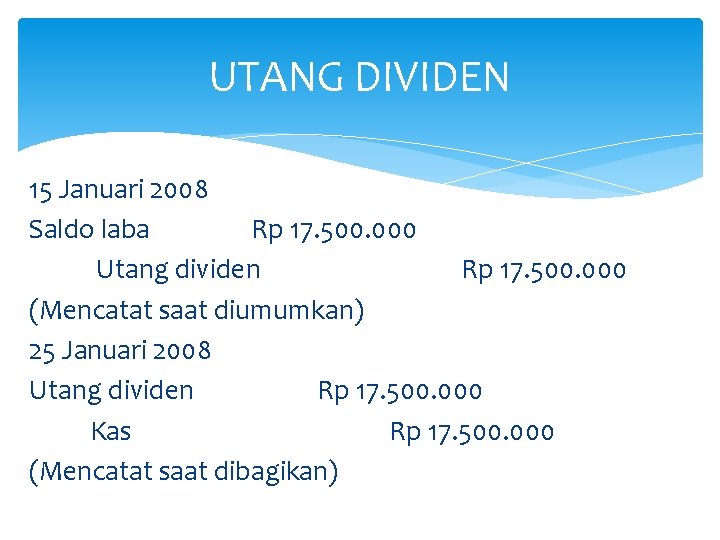 UTANG DIVIDEN

15 Januari 2008
Saldo laba Rp 17.500.000
Utang dividen Rp 17.500.000
(Mencatat saat diumumkan)
25 Januari 2008
Utang dividen Rp 17.500.000
Kas Rp 17.500.000
(Mencatat saat dibagikan)